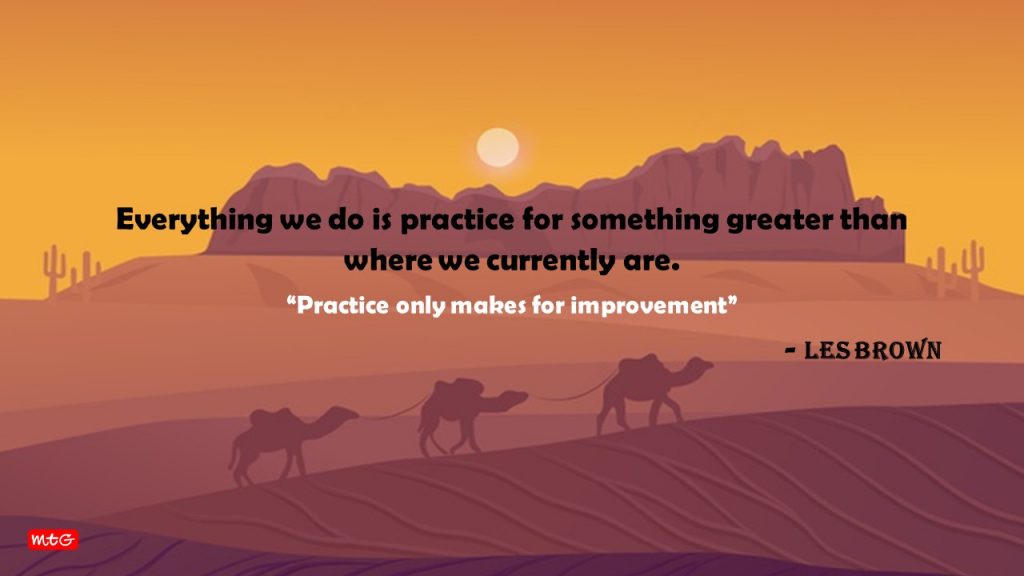 Everything we do is practice for something greater than where we currently are.

“Practice only makes for improvement”

- LES BROWN

MtG